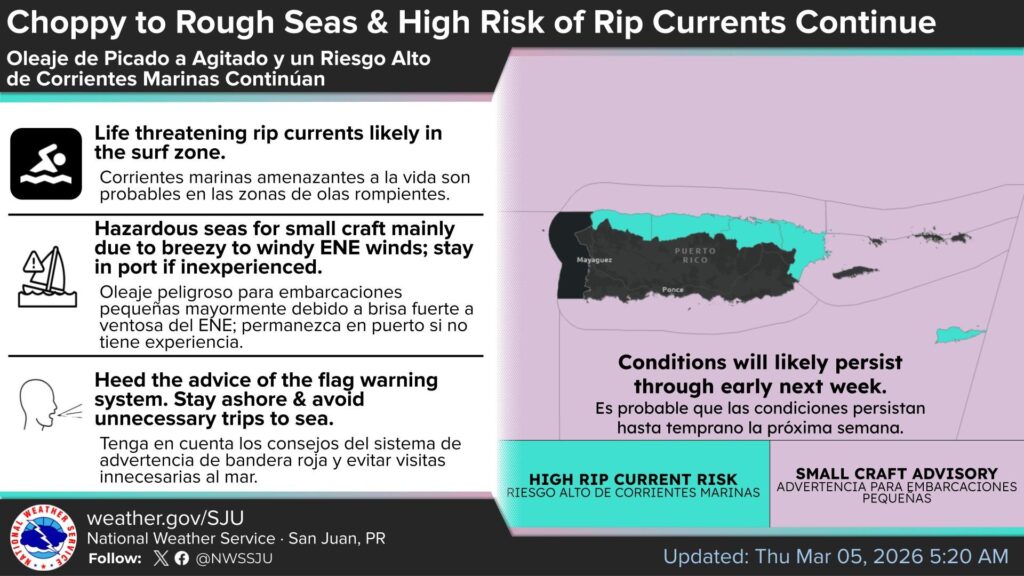 Choppy to Rough Seas & High Risk of Rip Currents Continue

Oleaje de Picado a Agitado y un Riesgo Alto de Corrientes Marinas Continúan

Life threatening rip currents likely in the surf zone.

Corrientes marinas amenazantes a la vida son probables en las zonas de olas rompientes.

Hazardous seas for small craft mainly due to breezy to windy ENE winds; stay in port if inexperienced.

Oleaje peligroso para embarcaciones pequeñas mayormente debido a brisa fuerte a ventosa del ENE; permanezca en puerto si no tiene experiencia.

Heed the advice of the flag warning system. Stay ashore & avoid unnecessary trips to sea.

Tenga en cuenta los consejos del sistema de advertencia de bandera roja y evitar visitas innecesarias al mar.

PUERTO RICO

Mayaguez

Ponce

Conditions will likely persist through early next week.

Es probable que las condiciones persistan hasta temprano la próxima semana.

HIGH RIP CURRENT RISK
RIESGO ALTO DE CORRIENTES MARINAS

SMALL CRAFT ADVISORY
ADVERTENCIA PARA EMBARCACIONES PEQUEÑAS

NATIONAL WEATHER SERVICE

weather.gov/SJU
National Weather Service · San Juan, PR
Follow: @NWSSJU

Updated: Thu Mar 05, 2026 5:20 AM